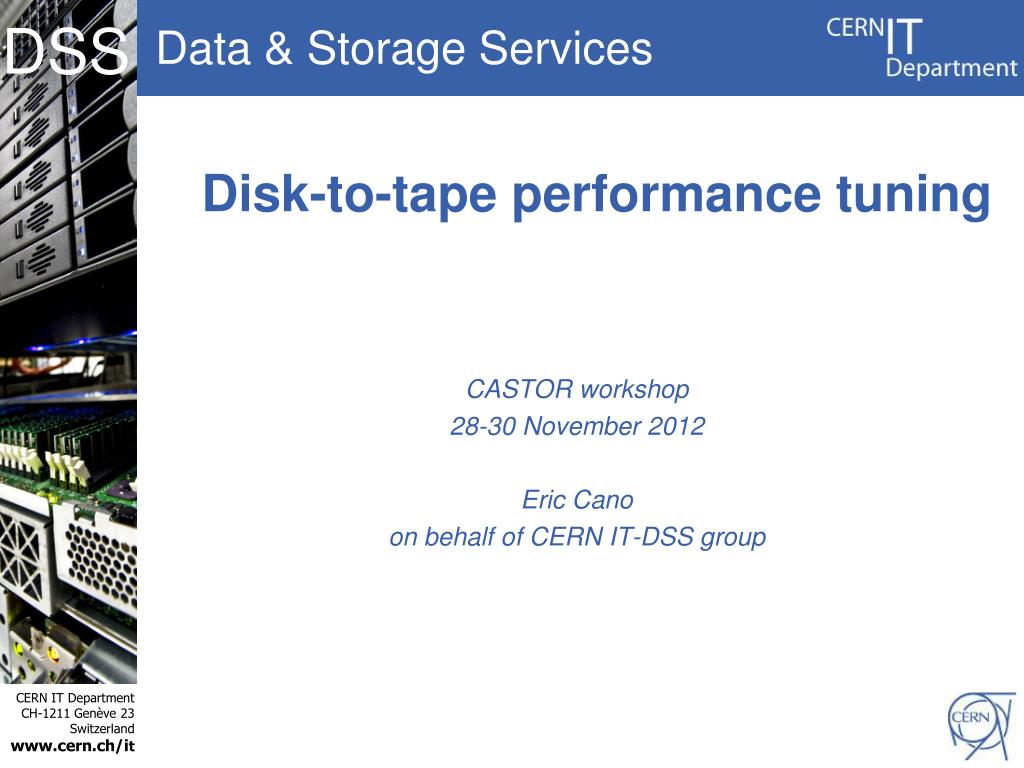 DSS Data & Storage Services

CERN IT Department

Disk-to-tape performance tuning

CASTOR workshop
28-30 November 2012

Eric Cano
on behalf of CERN IT-DSS group

CERN IT Department
CH-1211 Genève 23
Switzerland
www.cern.ch/it

CERN